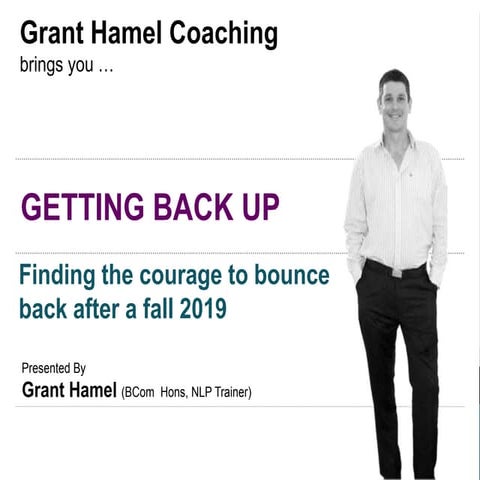 Grant Hamel Coaching
brings you …

GETTING BACK UP

Finding the courage to bounce back after a fall 2019

Presented By
Grant Hamel (BCom Hons, NLP Trainer)